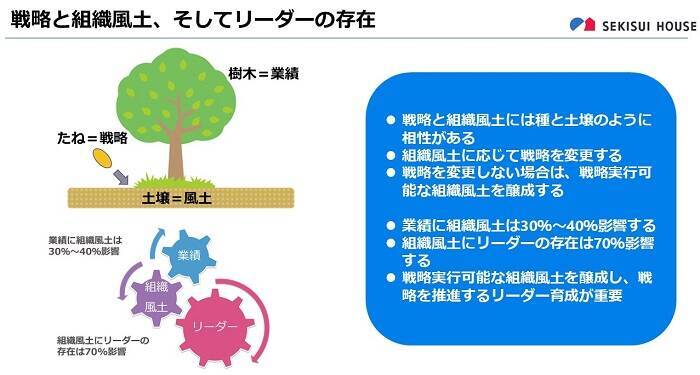 戦略と組織風土、そしてリーダーの存在

SEKISUI HOUSE

樹木＝業績

たね＝戦略

土壌＝風土

業績に組織風土は30%～40%影響

業績

組織風土

リーダー

組織風土にリーダーの存在は70%影響

● 戦略と組織風土には種と土壌のように相性がある
● 組織風土に応じて戦略を変更する
● 戦略を変更しない場合は、戦略実行可能な組織風土を醸成する

● 業績に組織風土は30%～40%影響する
● 組織風土にリーダーの存在は70%影響する
● 戦略実行可能な組織風土を醸成し、戦略を推進するリーダー育成が重要